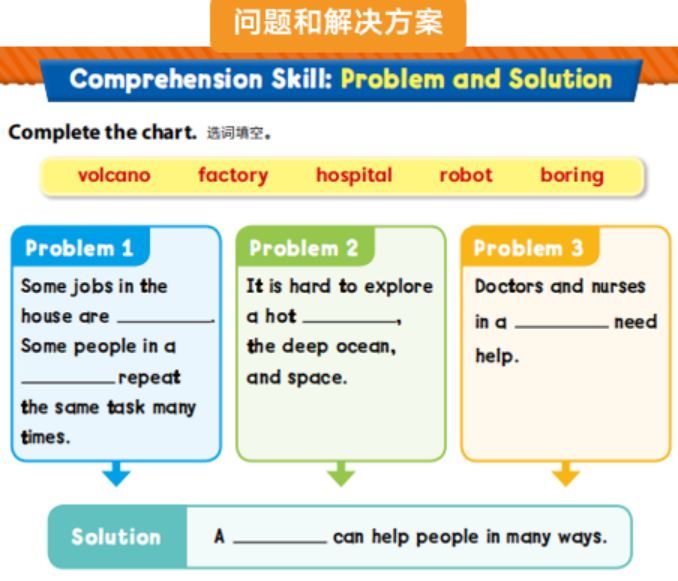 问题和解决方案

Comprehension Skill: Problem and Solution

Complete the chart. 选词填空。

volcano factory hospital robot boring

Problem 1
Some jobs in the house are ________. Some people in a ________ repeat the same task many times.

Problem 2
It is hard to explore a hot ________, the deep ocean, and space.

Problem 3
Doctors and nurses in a ________ need help.

Solution
A ________ can help people in many ways.